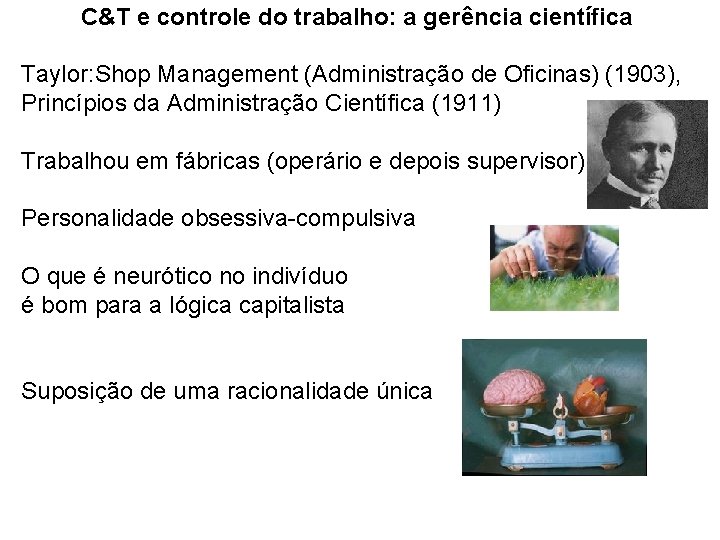 C&T e controle do trabalho: a gerência científica

Taylor:Shop Management (Administração de Oficinas) (1903), Princípios da Administração Científica (1911)

Trabalhou em fábricas (operário e depois supervisor)

Personalidade obsessiva-compulsiva

O que é neurótico no indivíduo
é bom para a lógica capitalista

Suposição de uma racionalidade única